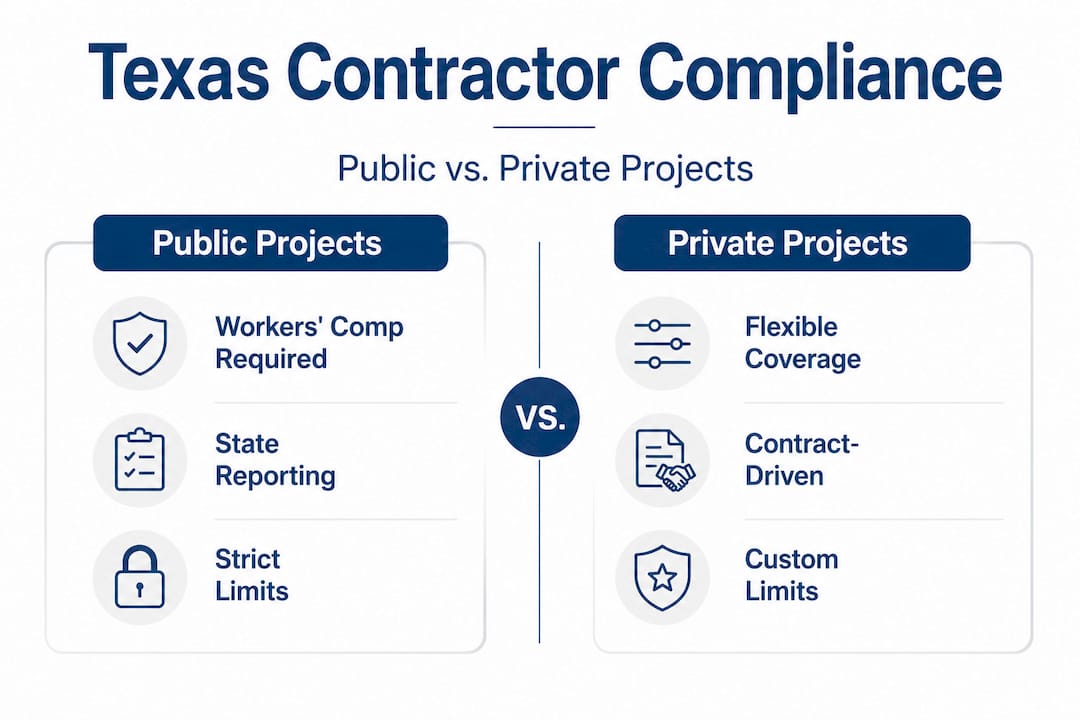 Texas Contractor Compliance

Public vs. Private Projects

Public Projects

Workers' Comp Required

State Reporting

Strict Limits

VS.

Private Projects

Flexible Coverage

Contract-Driven

Custom Limits